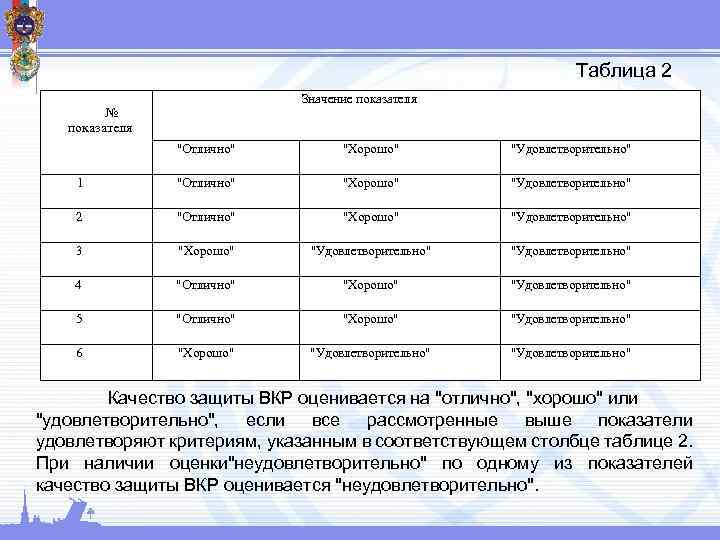 Таблица 2

| № показателя | Значение показателя | | |
|---|---|---|---|
| | "Отлично" | "Хорошо" | "Удовлетворительно" |
| 1 | "Отлично" | "Хорошо" | "Удовлетворительно" |
| 2 | "Отлично" | "Хорошо" | "Удовлетворительно" |
| 3 | "Хорошо" | "Удовлетворительно" | "Удовлетворительно" |
| 4 | "Отлично" | "Хорошо" | "Удовлетворительно" |
| 5 | "Отлично" | "Хорошо" | "Удовлетворительно" |
| 6 | "Хорошо" | "Удовлетворительно" | "Удовлетворительно" |

Качество защиты ВКР оценивается на "отлично", "хорошо" или "удовлетворительно", если все рассмотренные выше показатели удовлетворяют критериям, указанным в соответствующем столбце таблице 2. При наличии оценки"неудовлетворительно" по одному из показателей качество защиты ВКР оценивается "неудовлетворительно".